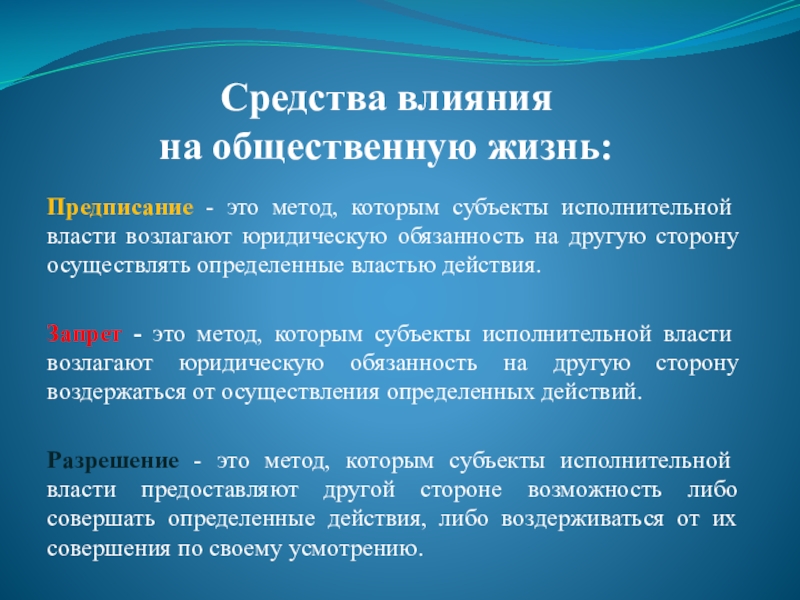 Средства влияния
на общественную жизнь:

Предписание - это метод, которым субъекты исполнительной власти возлагают юридическую обязанность на другую сторону осуществлять определенные властью действия.

Запрет - это метод, которым субъекты исполнительной власти возлагают юридическую обязанность на другую сторону воздержаться от осуществления определенных действий.

Разрешение - это метод, которым субъекты исполнительной власти предоставляют другой стороне возможность либо совершать определенные действия, либо воздерживаться от их совершения по своему усмотрению.